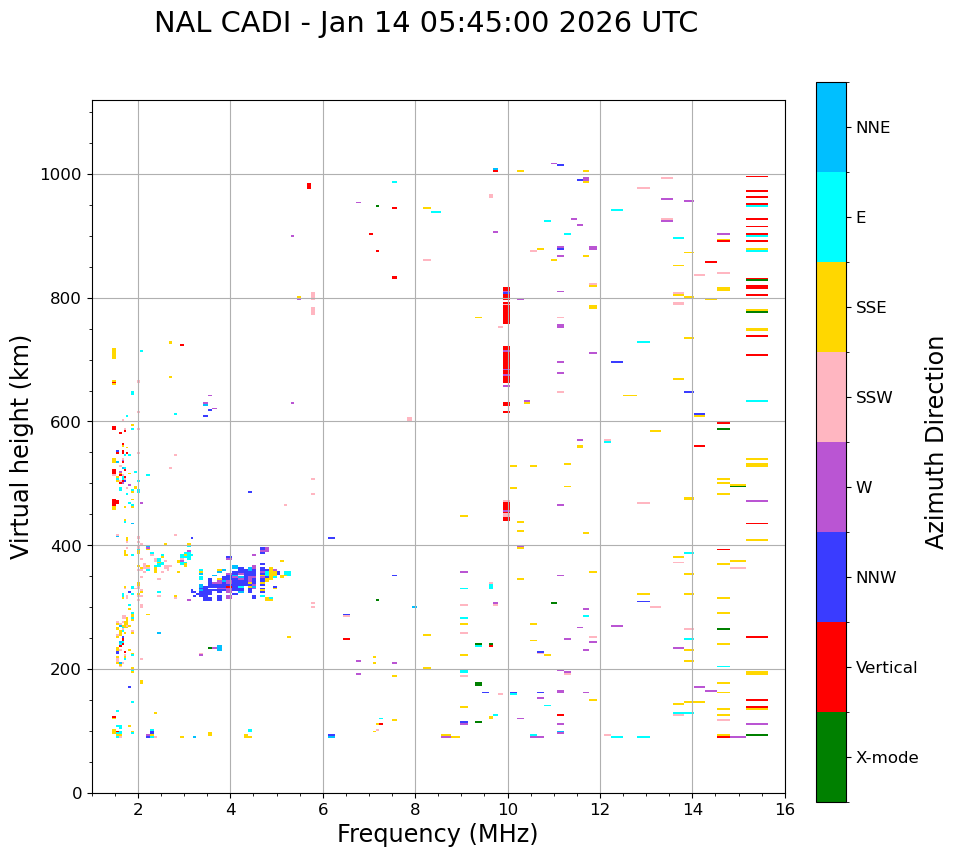 NAL CADI - Jan 14 05:45:00 2026 UTC

Virtual height (km)

1000
800
600
400
200
0

2
4
6
8
10
12
14
16

Frequency (MHz)

NNE
E
SSE
SSW
W
NNW
Vertical
X-mode

Azimuth Direction